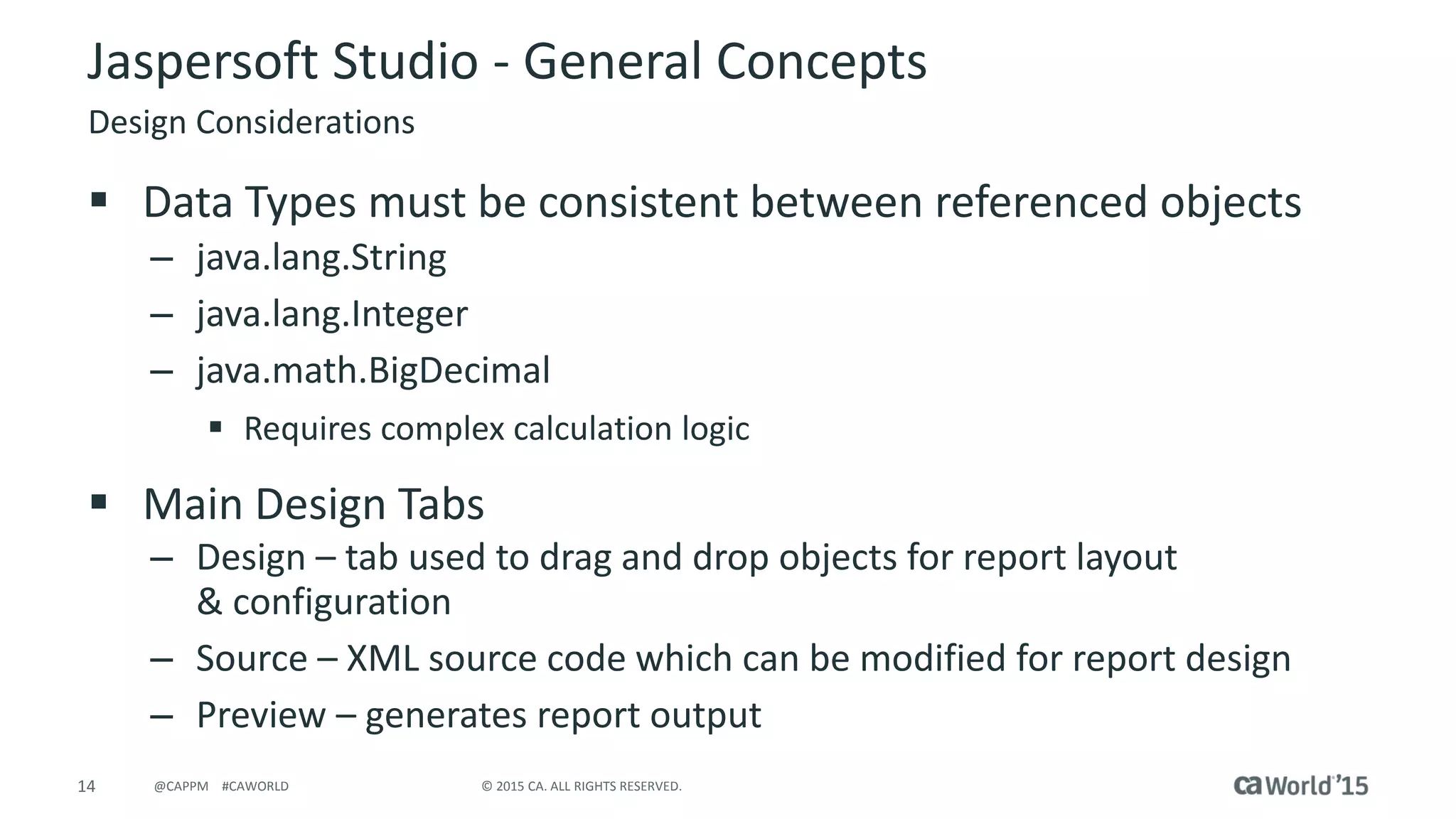 Jaspersoft Studio - General Concepts
Design Considerations

▪ Data Types must be consistent between referenced objects
– java.lang.String
– java.lang.Integer
– java.math.BigDecimal
▪ Requires complex calculation logic

▪ Main Design Tabs
– Design – tab used to drag and drop objects for report layout & configuration
– Source – XML source code which can be modified for report design
– Preview – generates report output

14 @CAPPM #CAWORLD © 2015 CA. ALL RIGHTS RESERVED. ca World'15